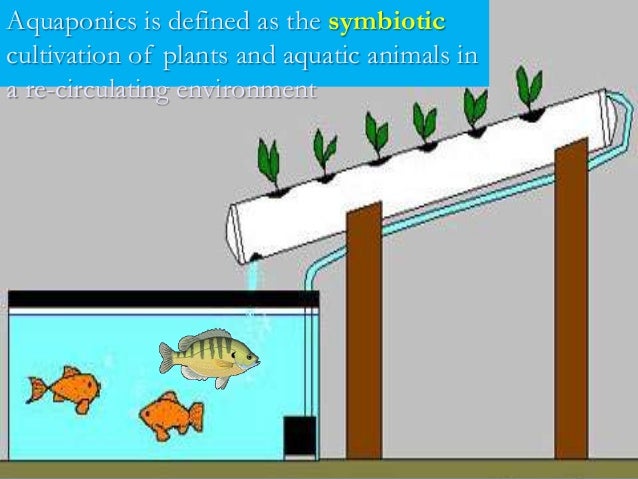 Aquaponics is defined as the symbiotic cultivation of plants and aquatic animals in a re-circulating environment